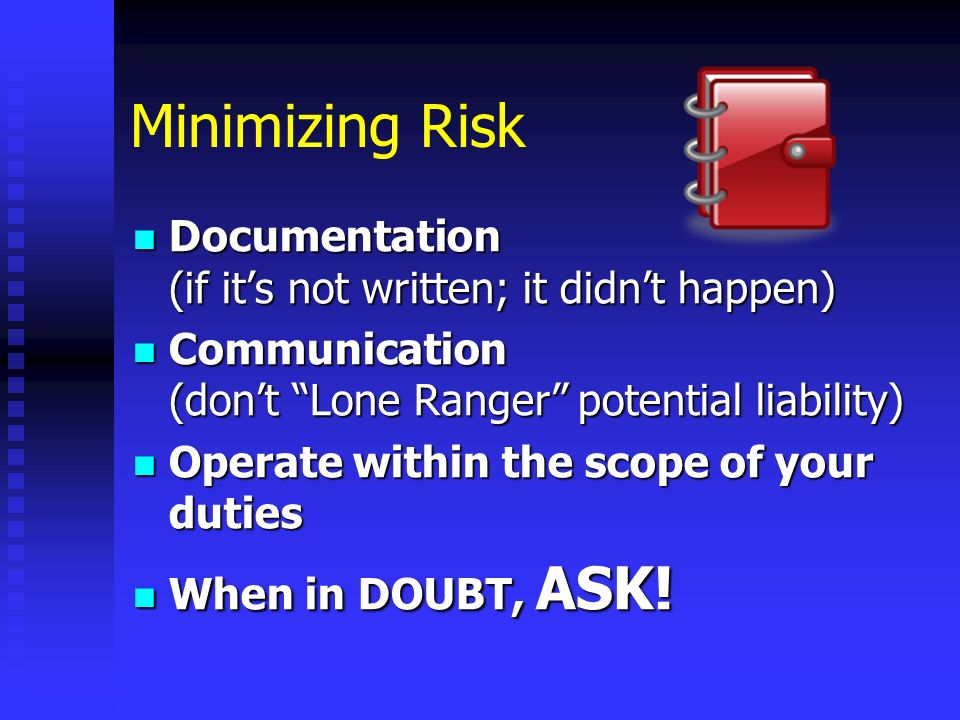 Minimizing Risk

Documentation
(if it’s not written; it didn’t happen)

Communication
(don’t “Lone Ranger” potential liability)

Operate within the scope of your duties

When in DOUBT, ASK!